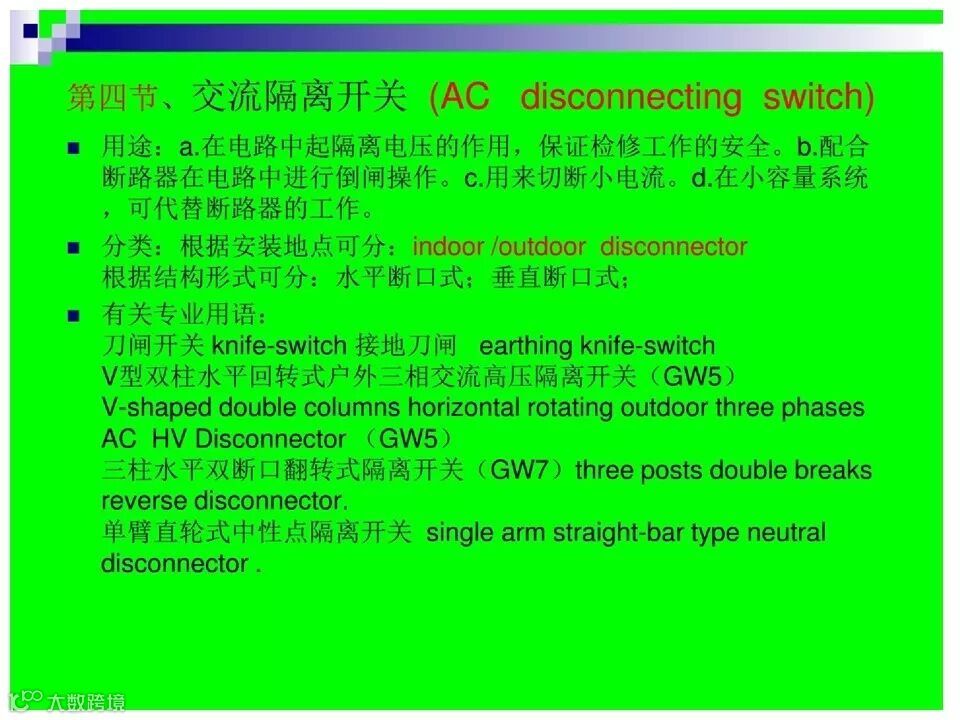 第四节、交流隔离开关 (AC disconnecting switch)

用途：a.在电路中起隔离电压的作用，保证检修工作的安全。b.配合断路器在电路中进行倒闸操作。c.用来切断小电流。d.在小容量系统，可代替断路器的工作。

分类：根据安装地点可分：indoor /outdoor disconnector
根据结构形式可分：水平断口式；垂直断口式；

有关专业用语：
刀闸开关 knife-switch 接地刀闸 earthing knife-switch
V型双柱水平回转式户外三相交流高压隔离开关（GW5）
V-shaped double columns horizontal rotating outdoor three phases AC HV Disconnector （GW5）
三柱水平双断口翻转式隔离开关（GW7）three posts double breaks reverse disconnector.
单臂直轮式中性点隔离开关 single arm straight-bar type neutral disconnector .

大数跨境